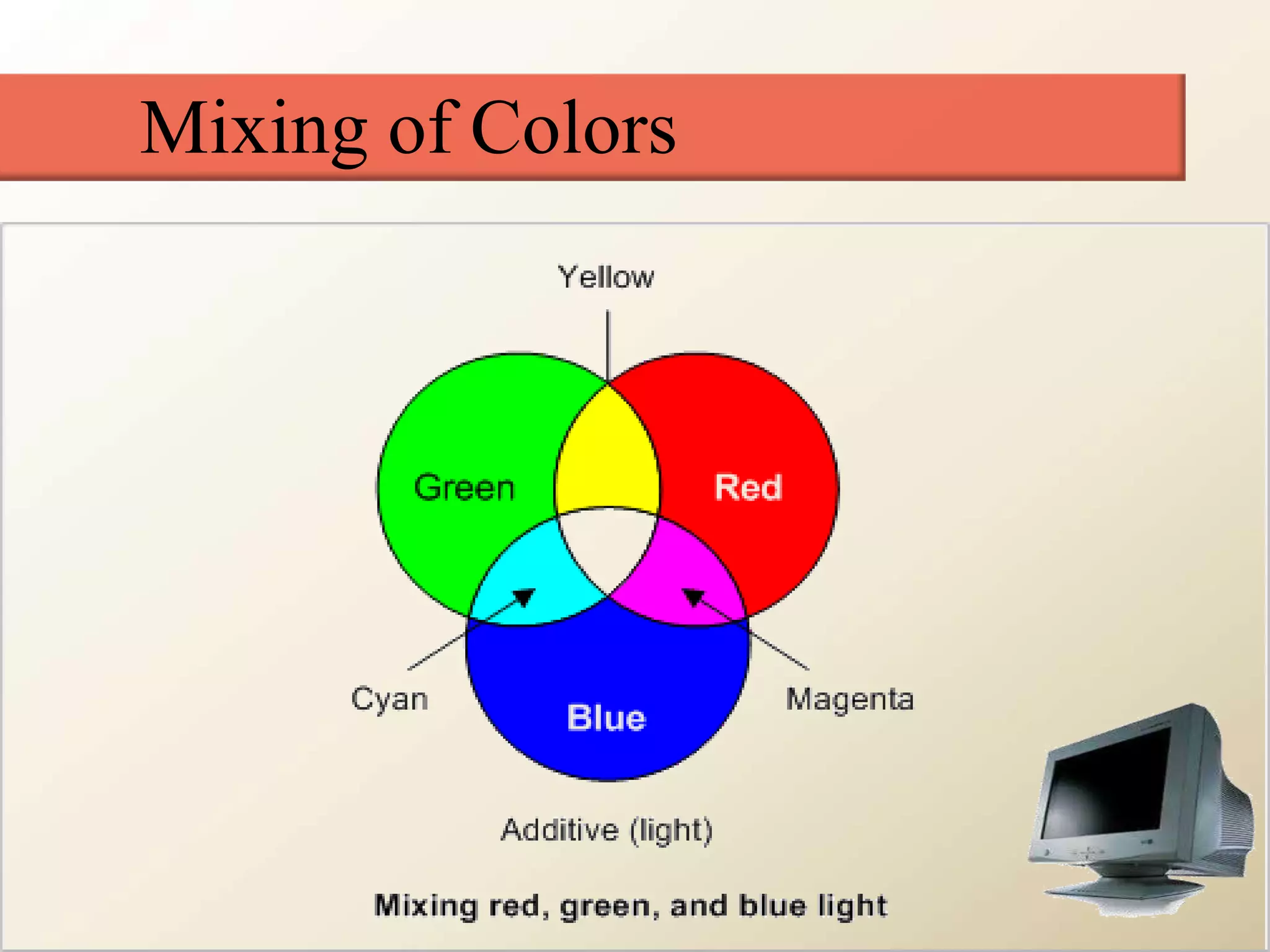 Mixing of Colors

Yellow

Green

Red

Cyan

Blue

Magenta

Additive (light)

Mixing red, green, and blue light